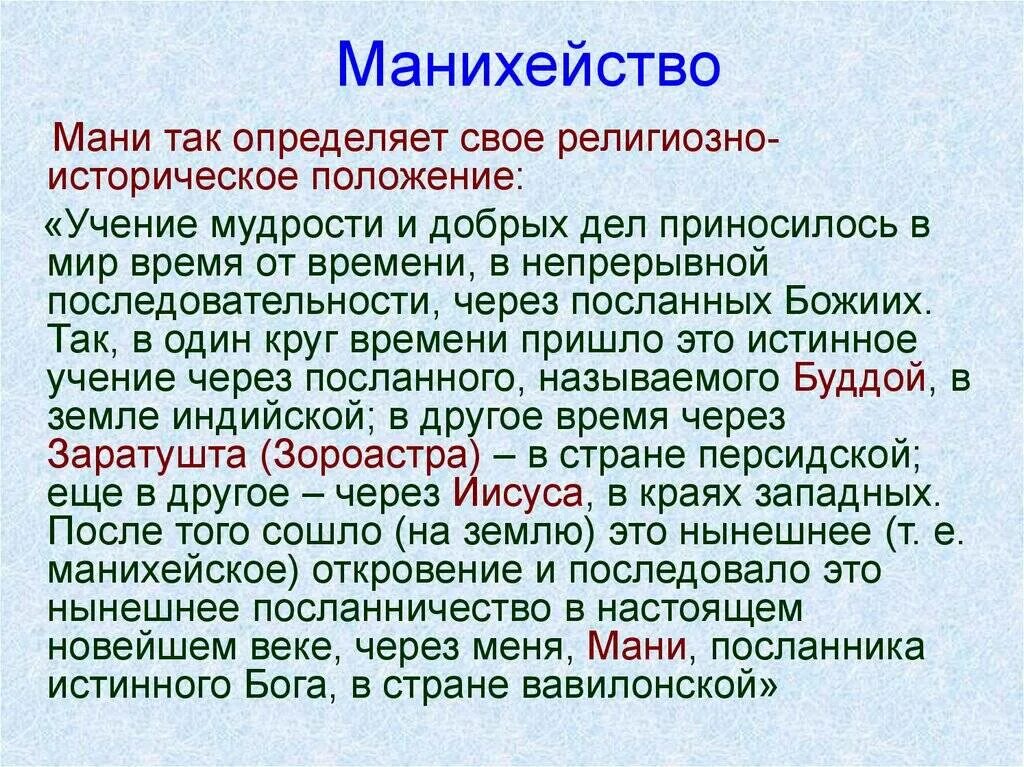 Манихейство

Мани так определяет свое религиозно-историческое положение:

«Учение мудрости и добрых дел приносилось в мир время от времени, в непрерывной последовательности, через посланных Божиих. Так, в один круг времени пришло это истинное учение через посланного, называемого Буддой, в земле индийской; в другое время через Заратушта (Зороастра) – в стране персидской; еще в другое – через Иисуса, в краях западных. После того сошло (на землю) это нынешнее (т. е. манихейское) откровение и последовало это нынешнее посланничество в настоящем новейшем веке, через меня, Мани, посланника истинного Бога, в стране вавилонской»